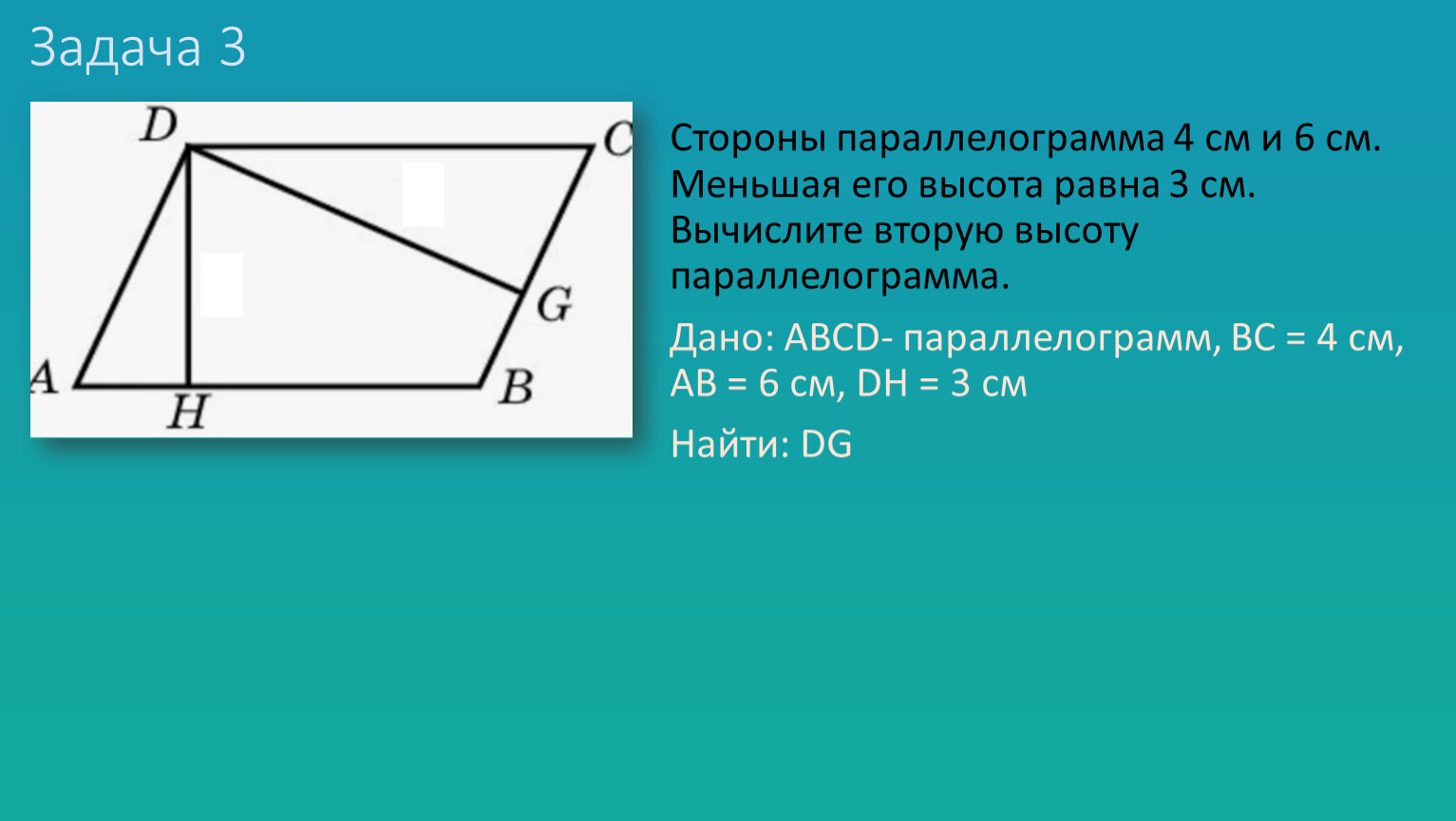 Задача 3

D C G A H B

Стороны параллелограмма 4 см и 6 см. Меньшая его высота равна 3 см. Вычислите вторую высоту параллелограмма.

Дано: ABCD- параллелограмм, BC = 4 см, AB = 6 см, DH = 3 см

Найти: DG